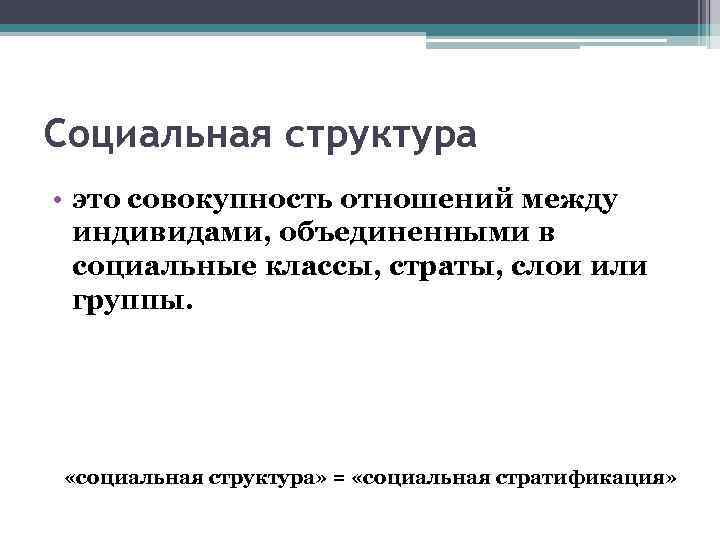 Социальная структура

• это совокупность отношений между индивидами, объединенными в социальные классы, страты, слои или группы.

«социальная структура» = «социальная стратификация»